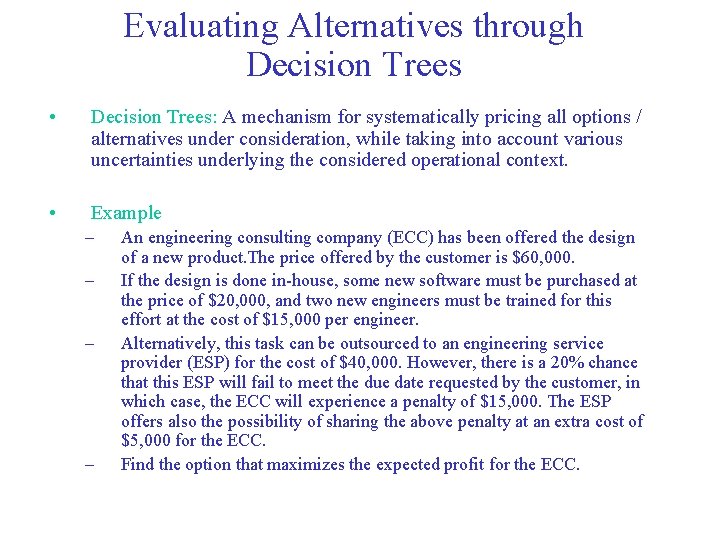 Evaluating Alternatives through Decision Trees

• Decision Trees: A mechanism for systematically pricing all options / alternatives under consideration, while taking into account various uncertainties underlying the considered operational context.

• Example
– An engineering consulting company (ECC) has been offered the design of a new product.The price offered by the customer is \$60,000.
– If the design is done in-house, some new software must be purchased at the price of \$20,000, and two new engineers must be trained for this effort at the cost of \$15,000 per engineer.
– Alternatively, this task can be outsourced to an engineering service provider (ESP) for the cost of \$40,000. However, there is a 20% chance that this ESP will fail to meet the due date requested by the customer, in which case, the ECC will experience a penalty of \$15,000. The ESP offers also the possibility of sharing the above penalty at an extra cost of \$5,000 for the ECC.
– Find the option that maximizes the expected profit for the ECC.